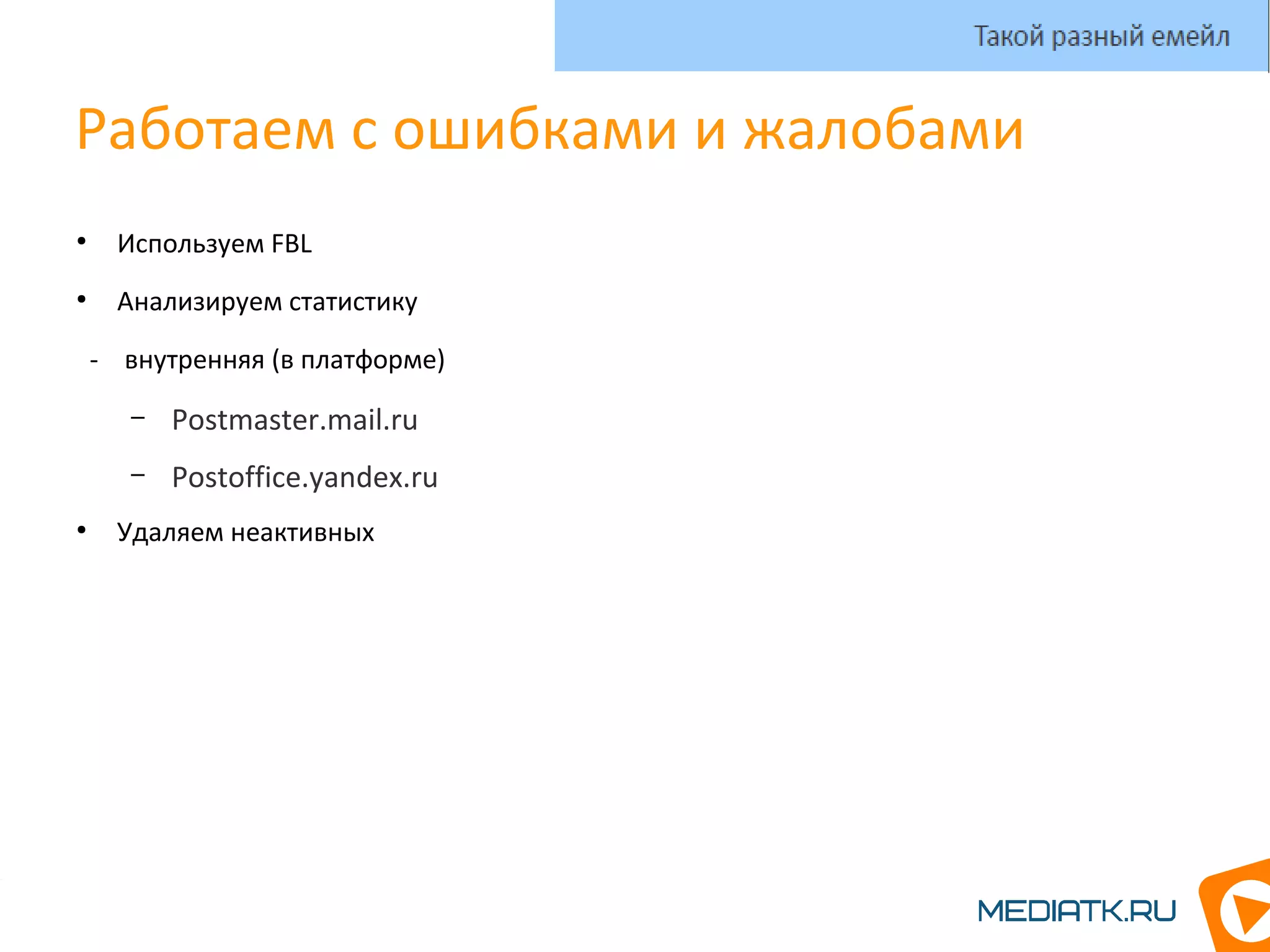 Такой разный емейл

Работаем с ошибками и жалобами

• Используем FBL
• Анализируем статистику
- внутренняя (в платформе)
– Postmaster.mail.ru
– Postoffice.yandex.ru
• Удаляем неактивных

MEDIATK.RU